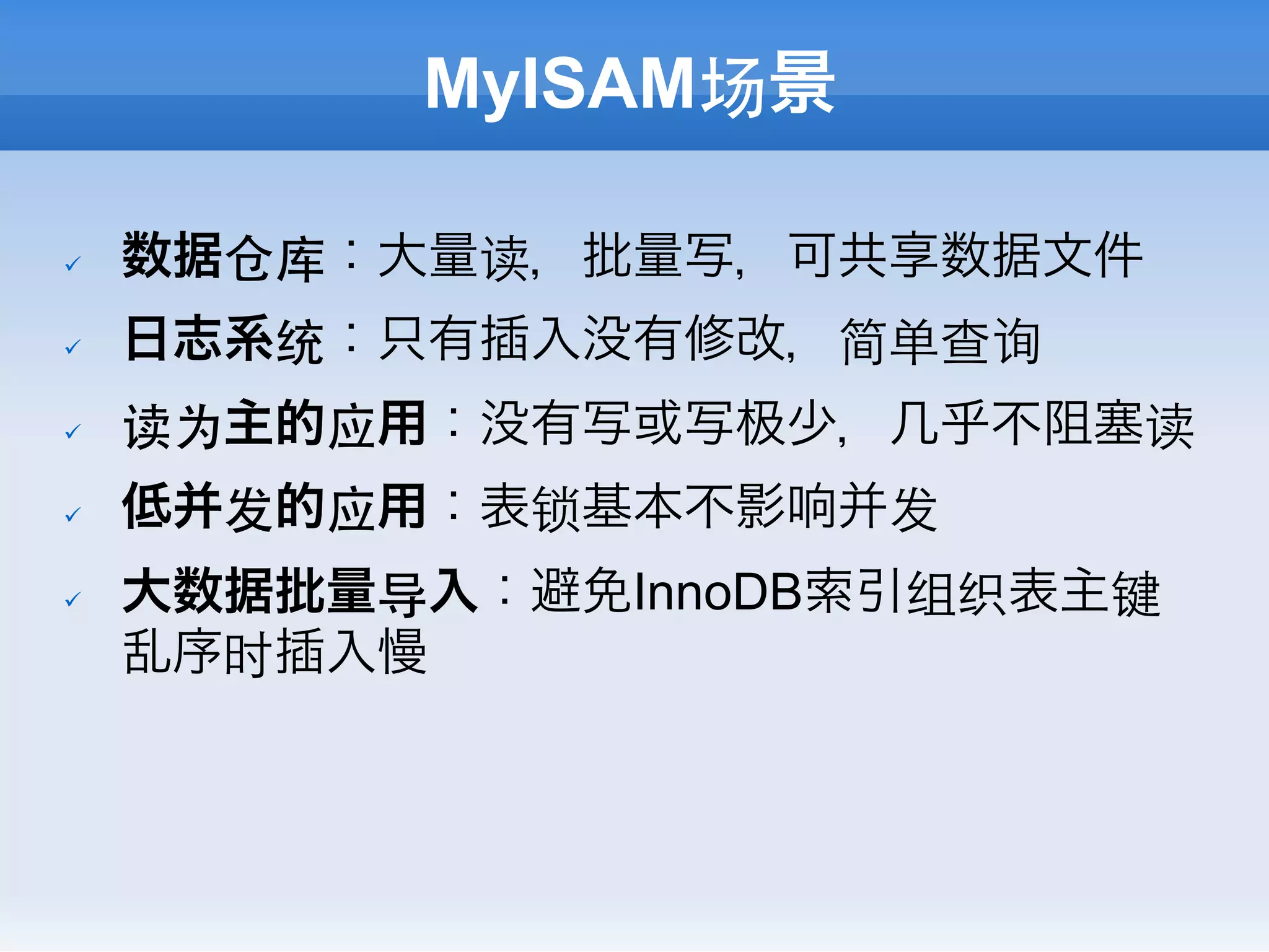 MyISAM场景

✓ 数据仓库：大量读，批量写，可共享数据文件

✓ 日志系统：只有插入没有修改，简单查询

✓ 读为主的应用：没有写或写极少，几乎不阻塞读

✓ 低并发的应用：表锁基本不影响并发

✓ 大数据批量导入：避免InnoDB索引组织表主键乱序时插入慢